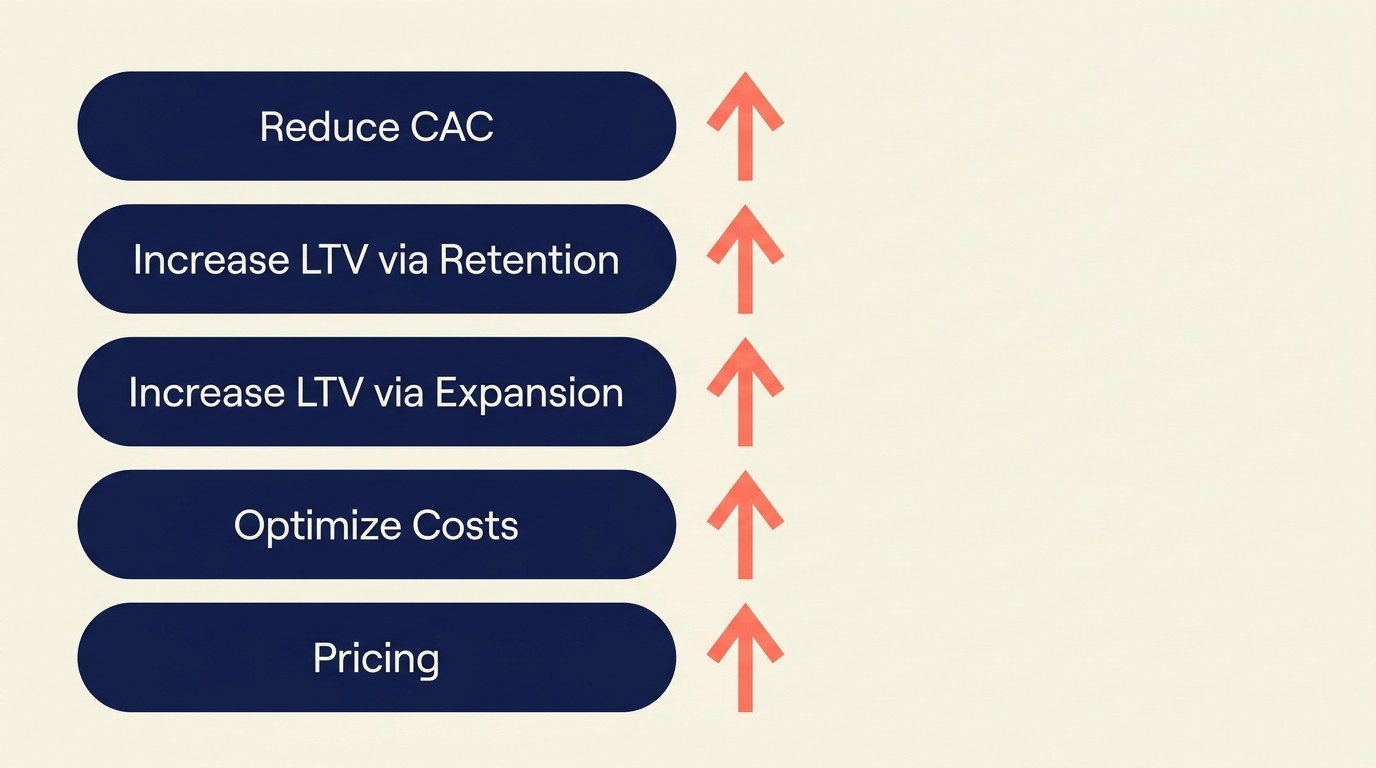 Reduce CAC

Increase LTV via Retention

Increase LTV via Expansion

Optimize Costs

Pricing